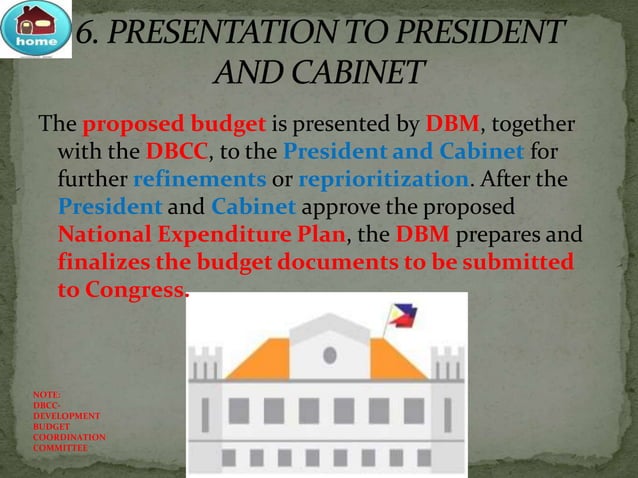 home

6. PRESENTATION TO PRESIDENT AND CABINET

The proposed budget is presented by DBM, together with the DBCC, to the President and Cabinet for further refinements or reprioritization. After the President and Cabinet approve the proposed National Expenditure Plan, the DBM prepares and finalizes the budget documents to be submitted to Congress.

NOTE:
DBCC-
DEVELOPMENT
BUDGET
COORDINATION
COMMITTEE